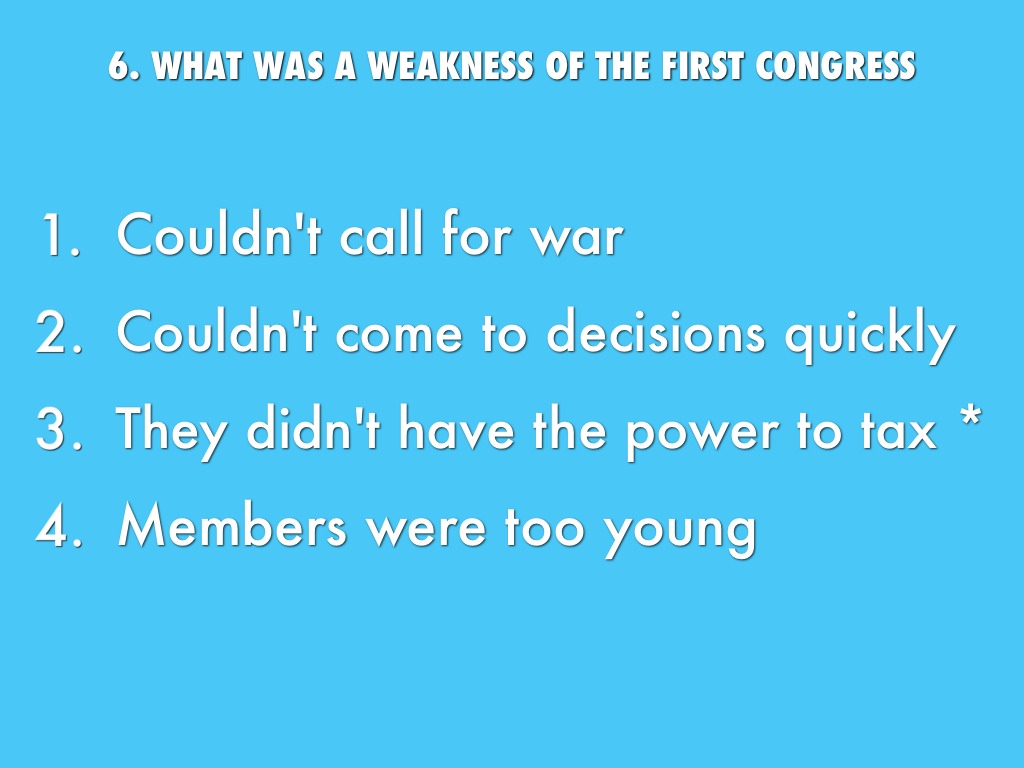 6. WHAT WAS A WEAKNESS OF THE FIRST CONGRESS

1. Couldn't call for war
2. Couldn't come to decisions quickly
3. They didn't have the power to tax *
4. Members were too young